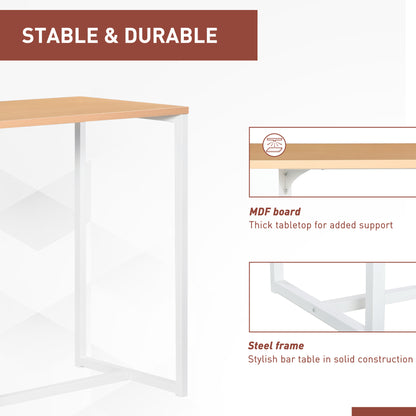 STABLE & DURABLE

MDF board
Thick tabletop for added support

Steel frame
Stylish bar table in solid construction